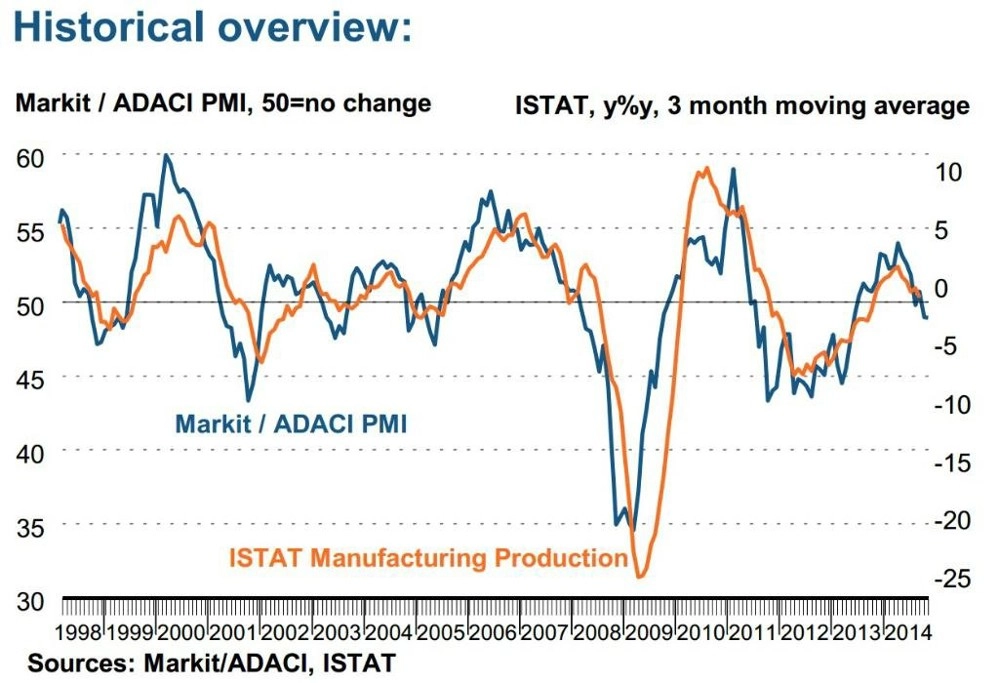 Historical overview:

Markit / ADACI PMI, 50=no change

ISTAT, y%y, 3 month moving average

60
55
50
45
40
35
30

10
5
0
-5
-10
-15
-20
-25

Markit / ADACI PMI

ISTAT Manufacturing Production

1998 1999 2000 2001 2002 2003 2004 2005 2006 2007 2008 2009 2010 2011 2012 2013 2014

Sources: Markit/ADACI, ISTAT